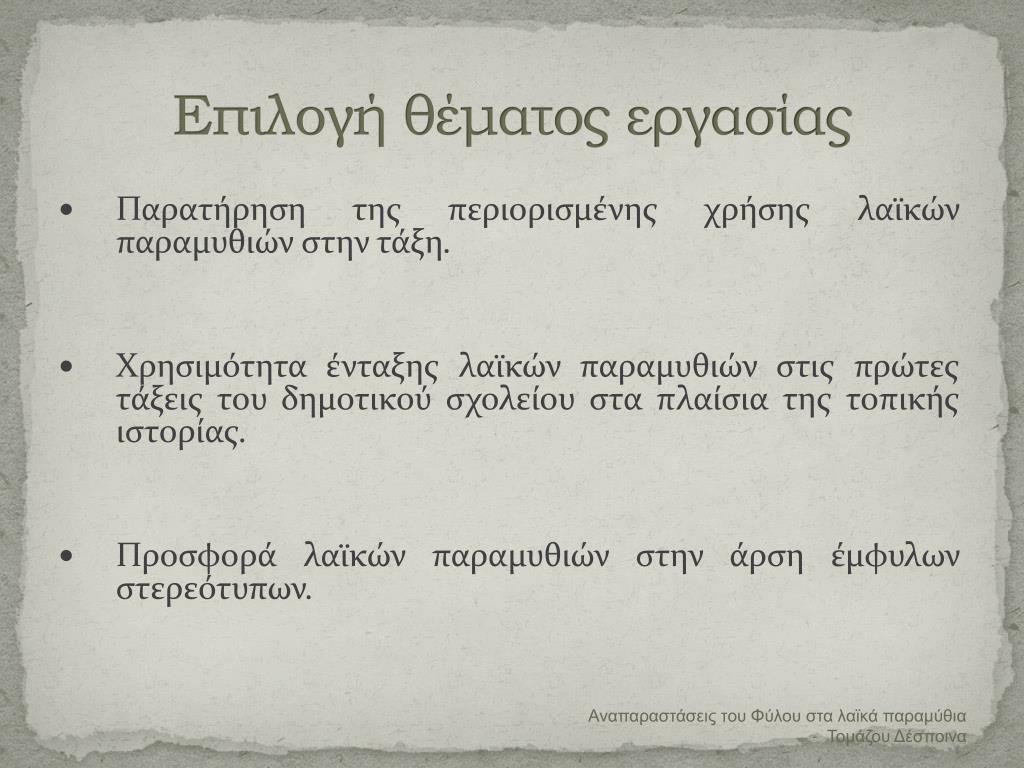 Επιλογή θέματος εργασίας

• Παρατήρηση της περιορισμένης χρήσης λαϊκών παραμυθιών στην τάξη.

• Χρησιμότητα ένταξης λαϊκών παραμυθιών στις πρώτες τάξεις του δημοτικού σχολείου στα πλαίσια της τοπικής ιστορίας.

• Προσφορά λαϊκών παραμυθιών στην άρση έμφυλων στερεότυπων.

Αναπαραστάσεις του Φύλου στα λαϊκά παραμύθια - Τομάζου Δέσποινα